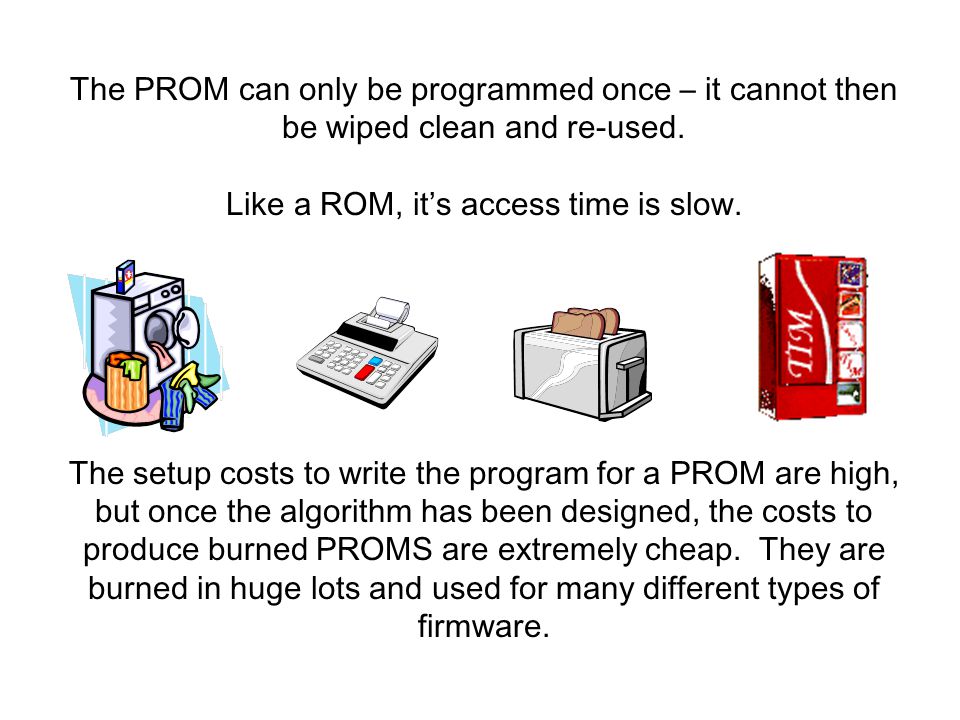 The PROM can only be programmed once – it cannot then be wiped clean and re-used.

Like a ROM, it's access time is slow.

TIM

The setup costs to write the program for a PROM are high, but once the algorithm has been designed, the costs to produce burned PROMS are extremely cheap. They are burned in huge lots and used for many different types of firmware.